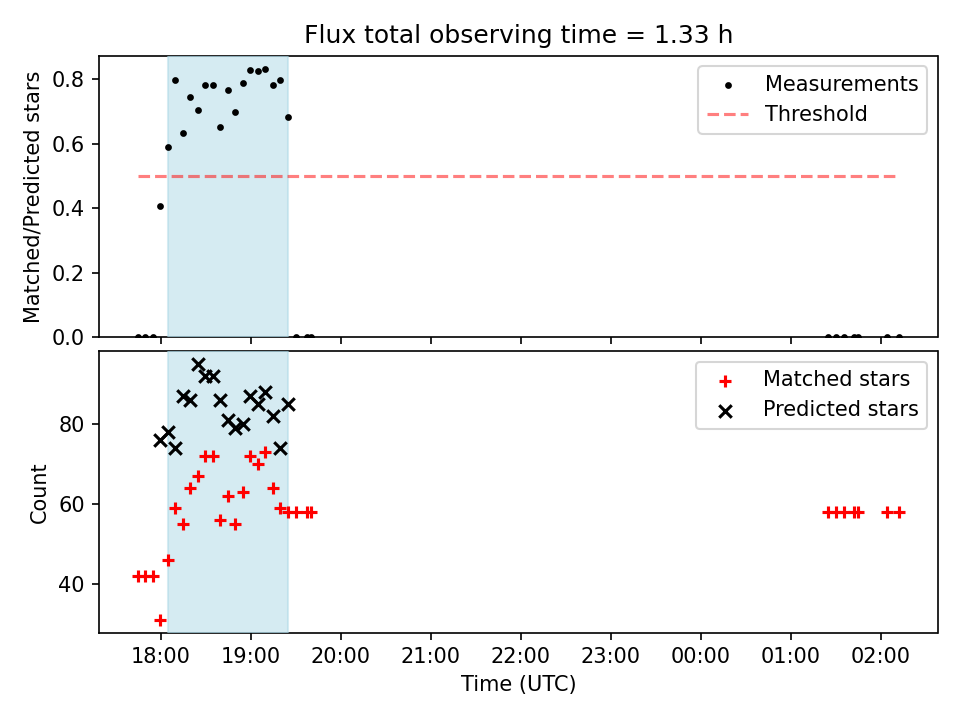 Flux total observing time = 1.33 h

Matched/Predicted stars

0.8
0.6
0.4
0.2
0.0

Measurements
Threshold

Count

80
60
40

Matched stars
Predicted stars

18:00
19:00
20:00
21:00
22:00
23:00
00:00
01:00
02:00

Time (UTC)